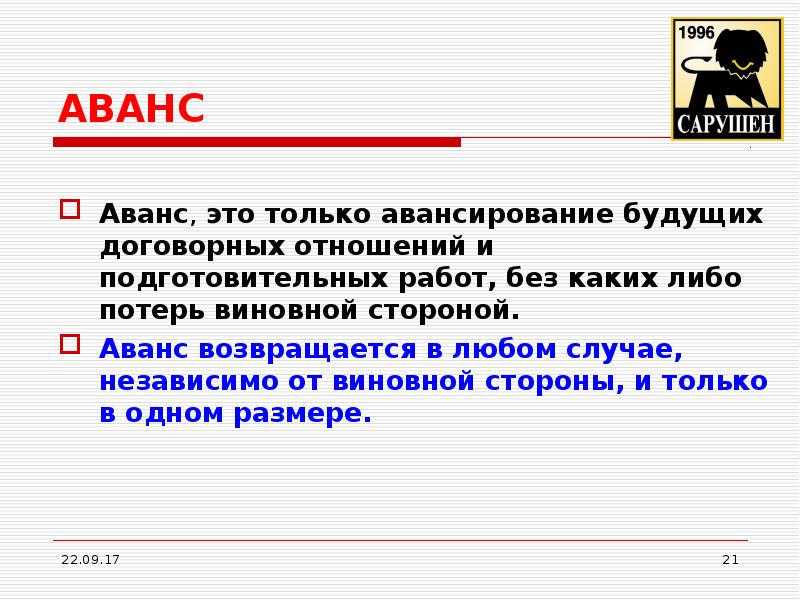 1996
САРУШЕН

АВАНС

Аванс, это только авансирование будущих договорных отношений и подготовительных работ, без каких либо потерь виновной стороной.

Аванс возвращается в любом случае, независимо от виновной стороны, и только в одном размере.

22.09.17

21